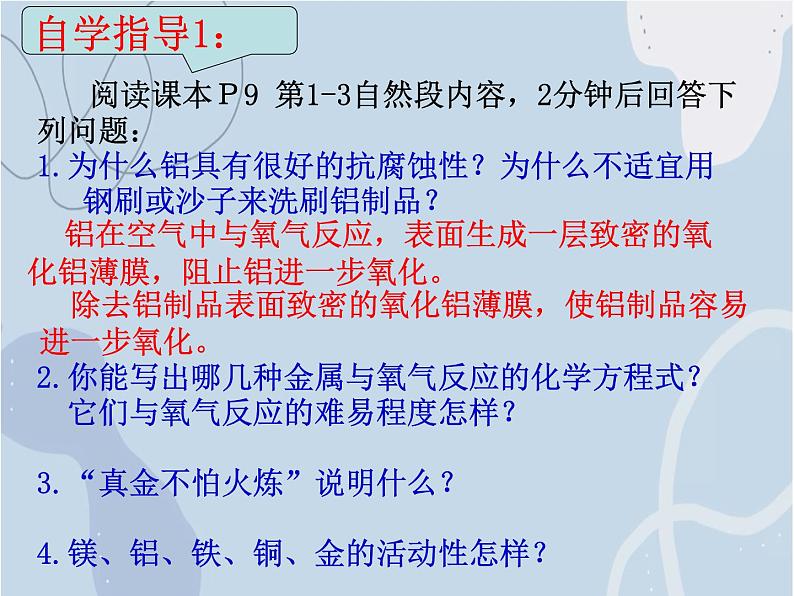 自学指导1：

阅读课本Ｐ9 第1-3自然段内容，2分钟后回答下列问题：

1.为什么铝具有很好的抗腐蚀性？为什么不适宜用钢刷或沙子来洗刷铝制品？

铝在空气中与氧气反应，表面生成一层致密的氧化铝薄膜，阻止铝进一步氧化。

除去铝制品表面致密的氧化铝薄膜，使铝制品容易进一步氧化。

2.你能写出哪几种金属与氧气反应的化学方程式？它们与氧气反应的难易程度怎样？

3.“真金不怕火炼”说明什么？

4.镁、铝、铁、铜、金的活动性怎样？